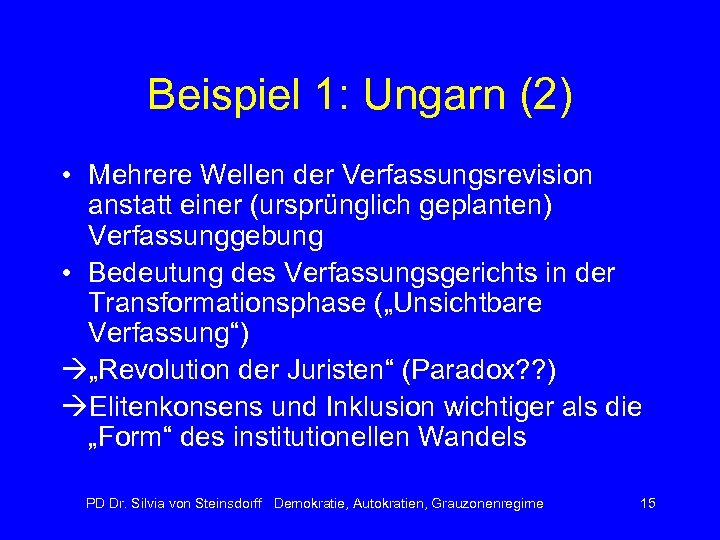 Beispiel 1: Ungarn (2)

• Mehrere Wellen der Verfassungsrevision anstatt einer (ursprünglich geplanten) Verfassunggebung
• Bedeutung des Verfassungsgerichts in der Transformationsphase („Unsichtbare Verfassung“)
→„Revolution der Juristen“ (Paradox??)
→Elitenkonsens und Inklusion wichtiger als die „Form“ des institutionellen Wandels

PD Dr. Silvia von Steinsdorff Demokratie, Autokratien, Grauzonenregime 15